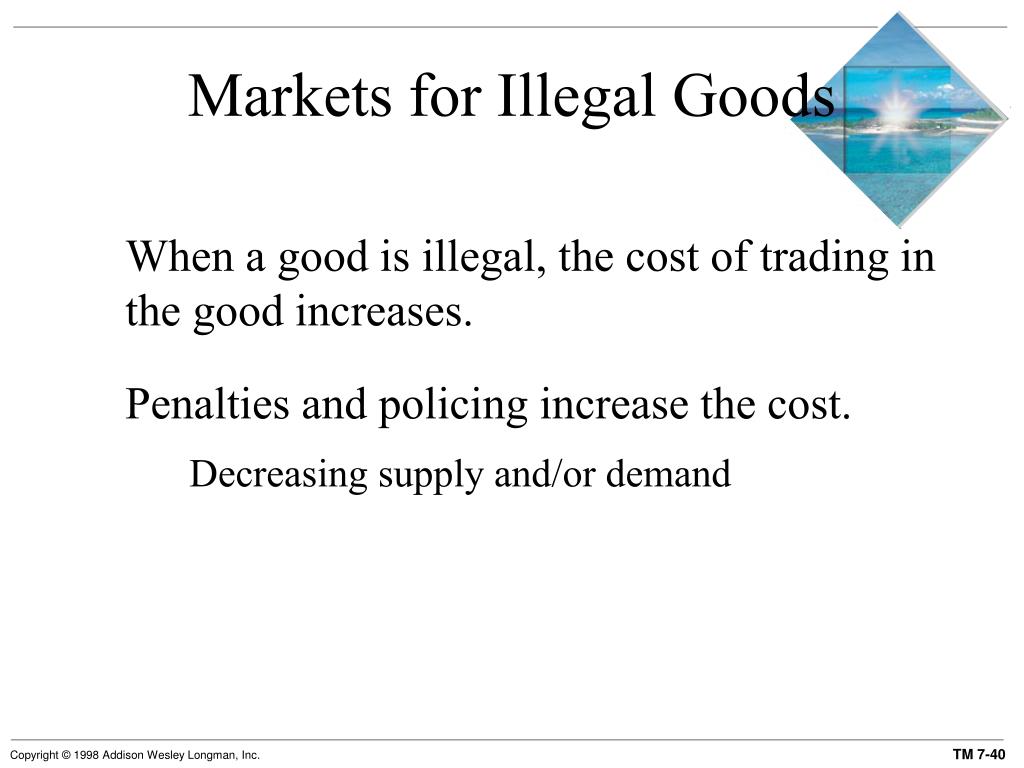 Markets for Illegal Goods

When a good is illegal, the cost of trading in the good increases.

Penalties and policing increase the cost.

Decreasing supply and/or demand

Copyright © 1998 Addison Wesley Longman, Inc.

TM 7-40